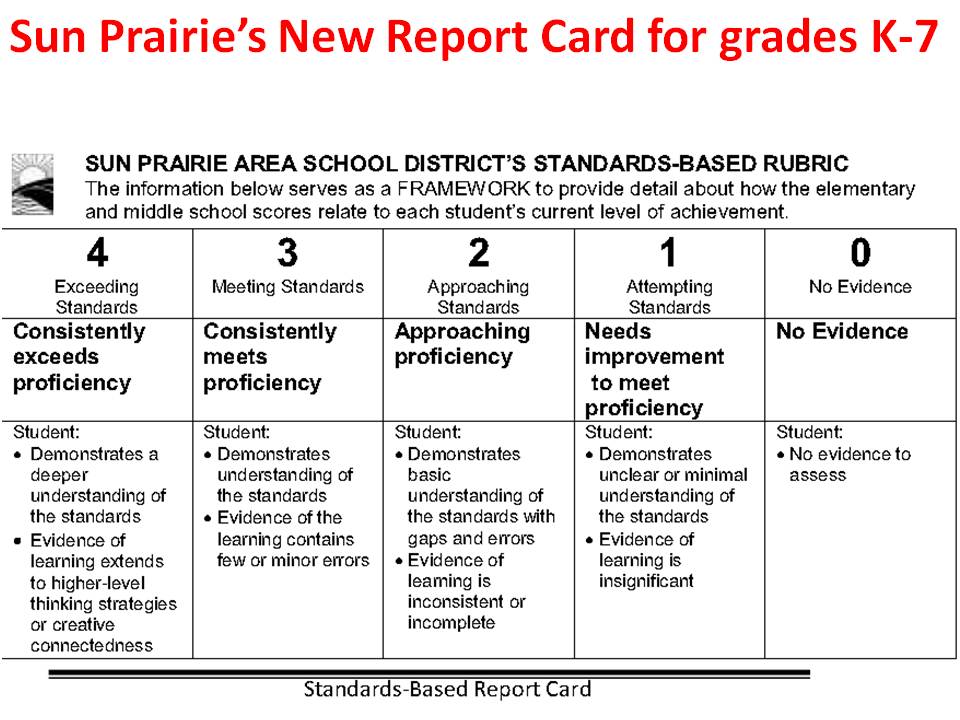 Sun Prairie's New Report Card for grades K-7

SUN PRAIRIE AREA SCHOOL DISTRICT'S STANDARDS-BASED RUBRIC
The information below serves as a FRAMEWORK to provide detail about how the elementary and middle school scores relate to each student's current level of achievement.

| 4 Exceeding Standards | 3 Meeting Standards | 2 Approaching Standards | 1 Attempting Standards | 0 No Evidence |
|---|---|---|---|---|
| Consistently exceeds proficiency | Consistently meets proficiency | Approaching proficiency | Needs improvement to meet proficiency | No Evidence |
| Student: • Demonstrates a deeper understanding of the standards • Evidence of learning extends to higher-level thinking strategies or creative connectedness | Student: • Demonstrates understanding of the standards • Evidence of the learning contains few or minor errors | Student: • Demonstrates basic understanding of the standards with gaps and errors • Evidence of learning is inconsistent or incomplete | Student: • Demonstrates unclear or minimal understanding of the standards • Evidence of learning is insignificant | Student: • No evidence to assess |

Standards-Based Report Card